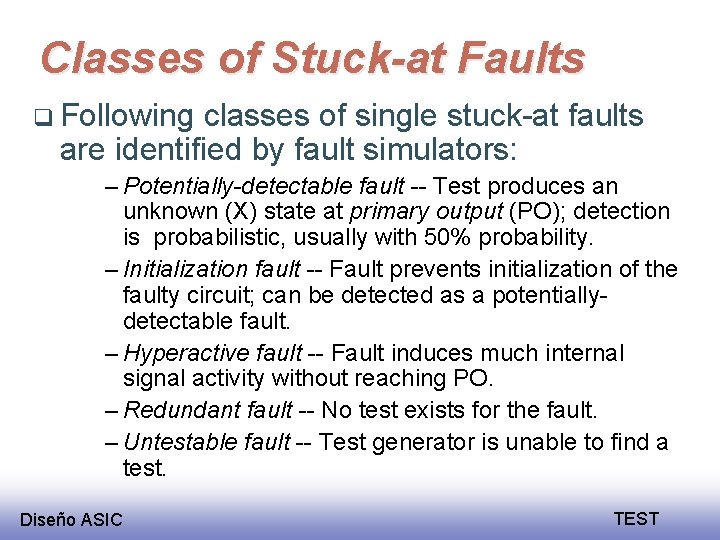 Classes of Stuck-at Faults

❑ Following classes of single stuck-at faults are identified by fault simulators:

– Potentially-detectable fault -- Test produces an unknown (X) state at primary output (PO); detection is probabilistic, usually with 50% probability.

– Initialization fault -- Fault prevents initialization of the faulty circuit; can be detected as a potentially-detectable fault.

– Hyperactive fault -- Fault induces much internal signal activity without reaching PO.

– Redundant fault -- No test exists for the fault.

– Untestable fault -- Test generator is unable to find a test.

Diseño ASIC

TEST